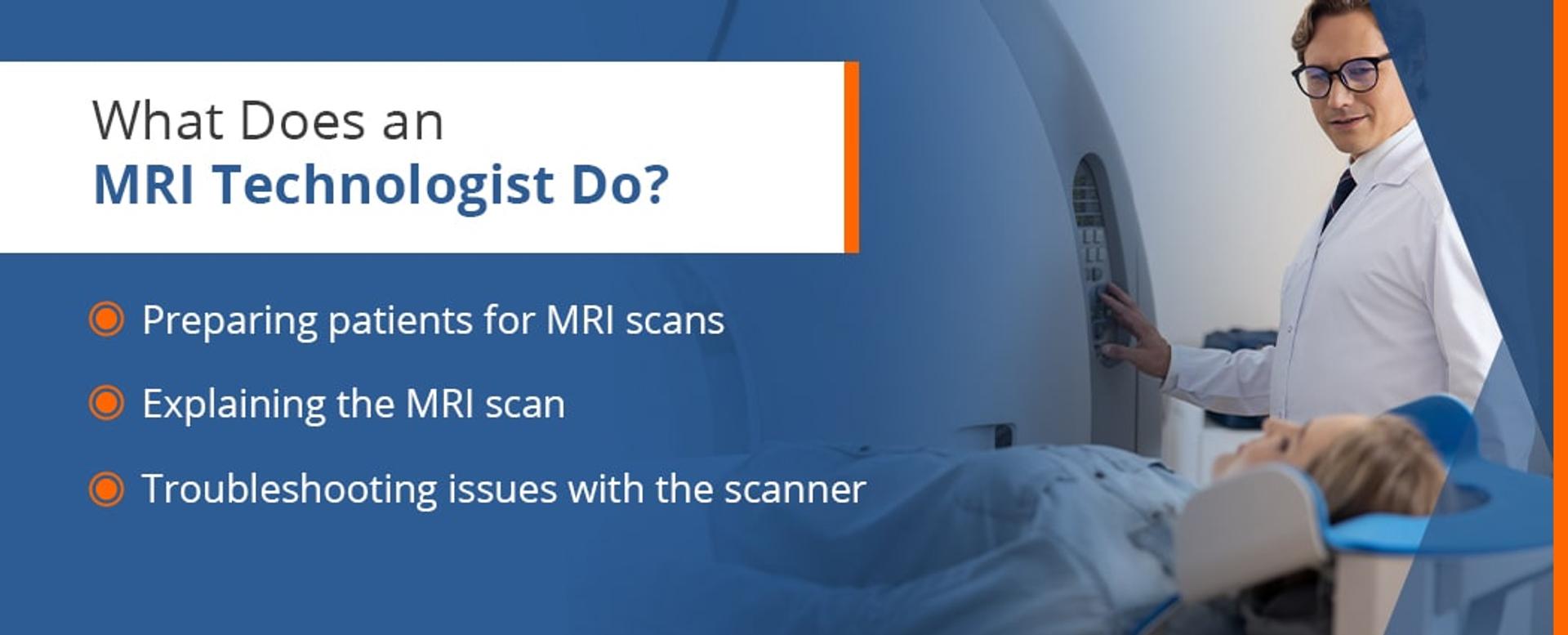 What Does an
MRI Technologist Do?

Preparing patients for MRI scans

Explaining the MRI scan

Troubleshooting issues with the scanner